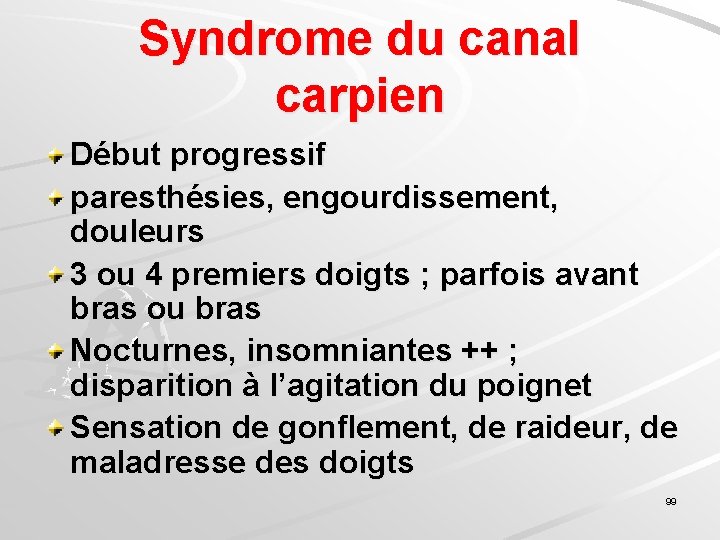 Syndrome du canal carpien

Début progressif

paresthésies, engourdissement, douleurs

3 ou 4 premiers doigts ; parfois avant bras ou bras

Nocturnes, insomniantes ++ ; disparition à l'agitation du poignet

Sensation de gonflement, de raideur, de maladresse des doigts

99